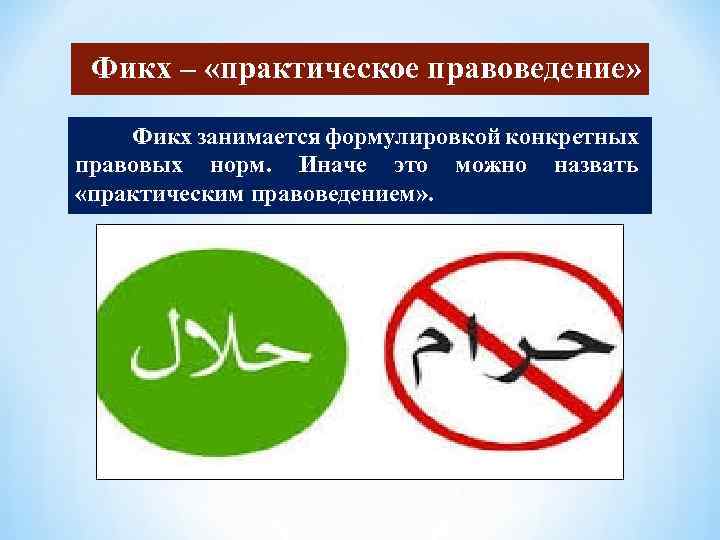 Фикх – «практическое правоведение»

Фикх занимается формулировкой конкретных правовых норм. Иначе это можно назвать «практическим правоведением».

حلال

حرام